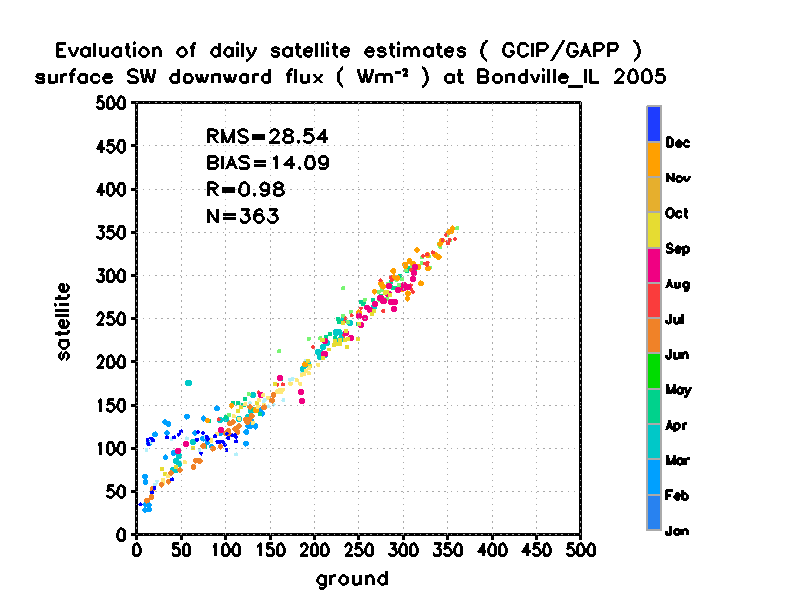 Evaluation of daily satellite estimates ( GCIP/GAPP )
surface SW downward flux ( $Wm^{-2}$ ) at Bondville_IL 2005

RMS=28.54
BIAS=14.09
R=0.98
N=363

satellite

500
450
400
350
300
250
200
150
100
50
0

0 50 100 150 200 250 300 350 400 450 500

ground

Dec
Nov
Oct
Sep
Aug
Jul
Jun
May
Apr
Mar
Feb
Jan